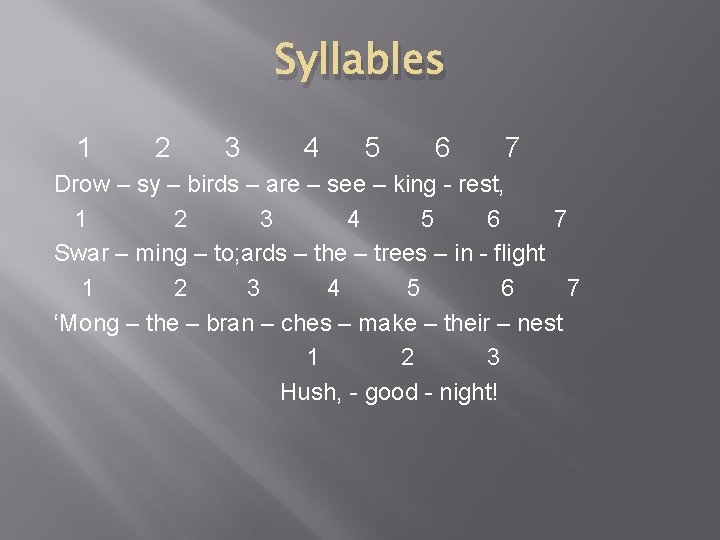 Syllables

1 2 3 4 5 6 7
Drow – sy – birds – are – see – king - rest,
1 2 3 4 5 6 7
Swar – ming – to;ards – the – trees – in - flight
1 2 3 4 5 6 7
‘Mong – the – bran – ches – make – their – nest
1 2 3
Hush, - good - night!